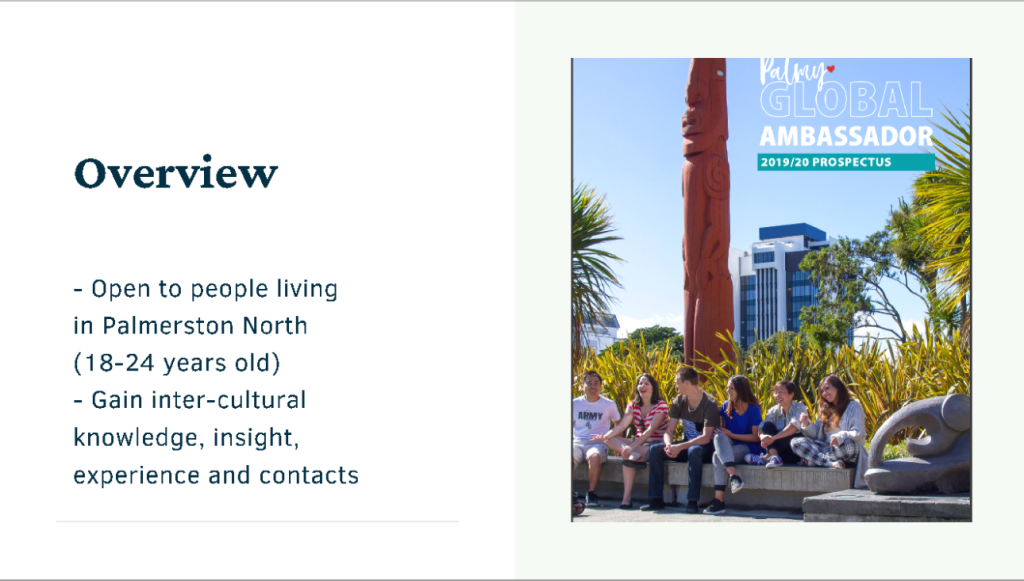 Overview

- Open to people living in Palmerston North (18-24 years old)
- Gain inter-cultural knowledge, insight, experience and contacts

Palmy
GLOBAL
AMBASSADOR
2019/20 PROSPECTUS

ARMY